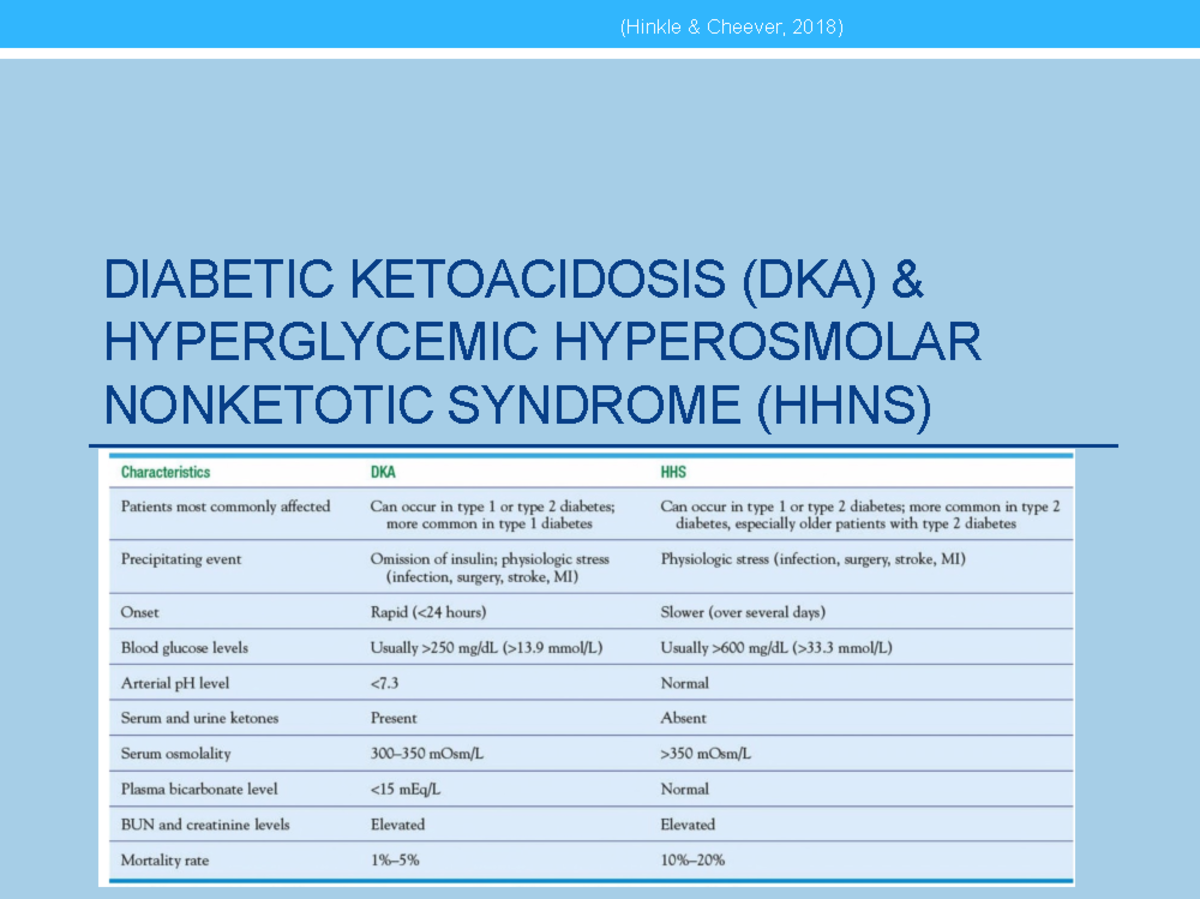 (Hinkle & Cheever, 2018)

DIABETIC KETOACIDOSIS (DKA) & HYPERGLYCEMIC HYPEROSMOLAR NONKETOTIC SYNDROME (HHNS)

| Characteristics | DKA | HHS |
|---|---|---|
| Patients most commonly affected | Can occur in type 1 or type 2 diabetes; more common in type 1 diabetes | Can occur in type 1 or type 2 diabetes; more common in type 2 diabetes, especially older patients with type 2 diabetes |
| Precipitating event | Omission of insulin; physiologic stress (infection, surgery, stroke, MI) | Physiologic stress (infection, surgery, stroke, MI) |
| Onset | Rapid (<24 hours) | Slower (over several days) |
| Blood glucose levels | Usually >250 mg/dL (>13.9 mmol/L) | Usually >600 mg/dL (>33.3 mmol/L) |
| Arterial pH level | <7.3 | Normal |
| Serum and urine ketones | Present | Absent |
| Serum osmolality | 300–350 mOsm/L | >350 mOsm/L |
| Plasma bicarbonate level | <15 mEq/L | Normal |
| BUN and creatinine levels | Elevated | Elevated |
| Mortality rate | 1%–5% | 10%–20% |